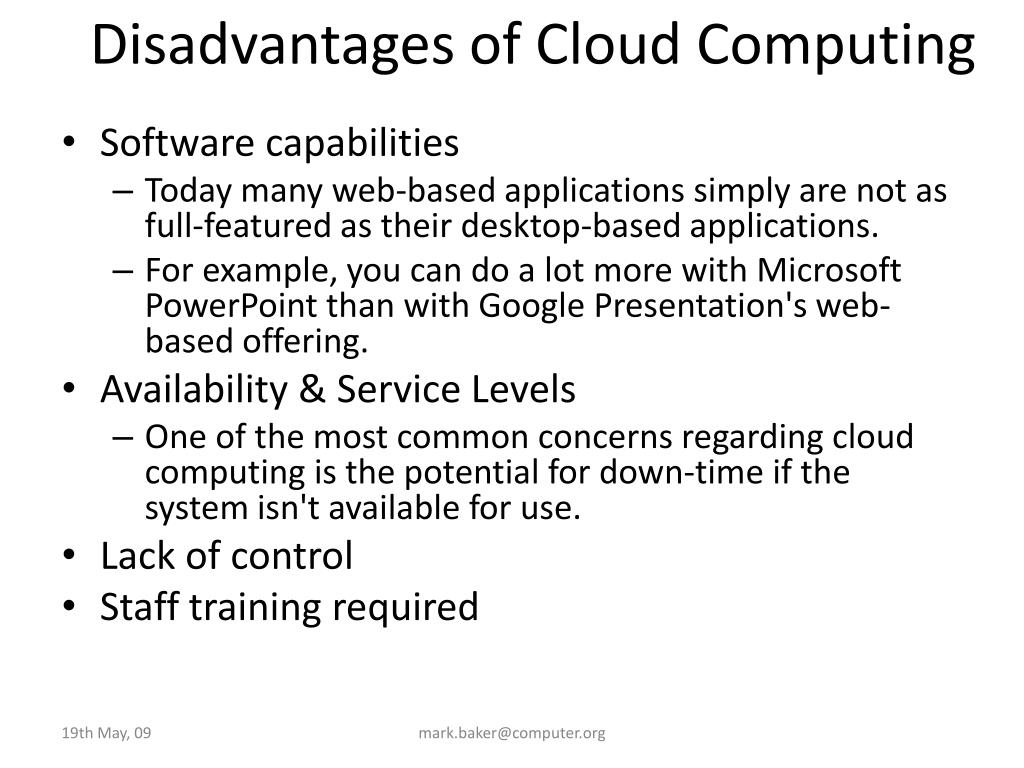 Disadvantages of Cloud Computing

• Software capabilities
 – Today many web-based applications simply are not as full-featured as their desktop-based applications.
 – For example, you can do a lot more with Microsoft PowerPoint than with Google Presentation's web-based offering.
• Availability & Service Levels
 – One of the most common concerns regarding cloud computing is the potential for down-time if the system isn't available for use.
• Lack of control
• Staff training required

19th May, 09

mark.baker@computer.org